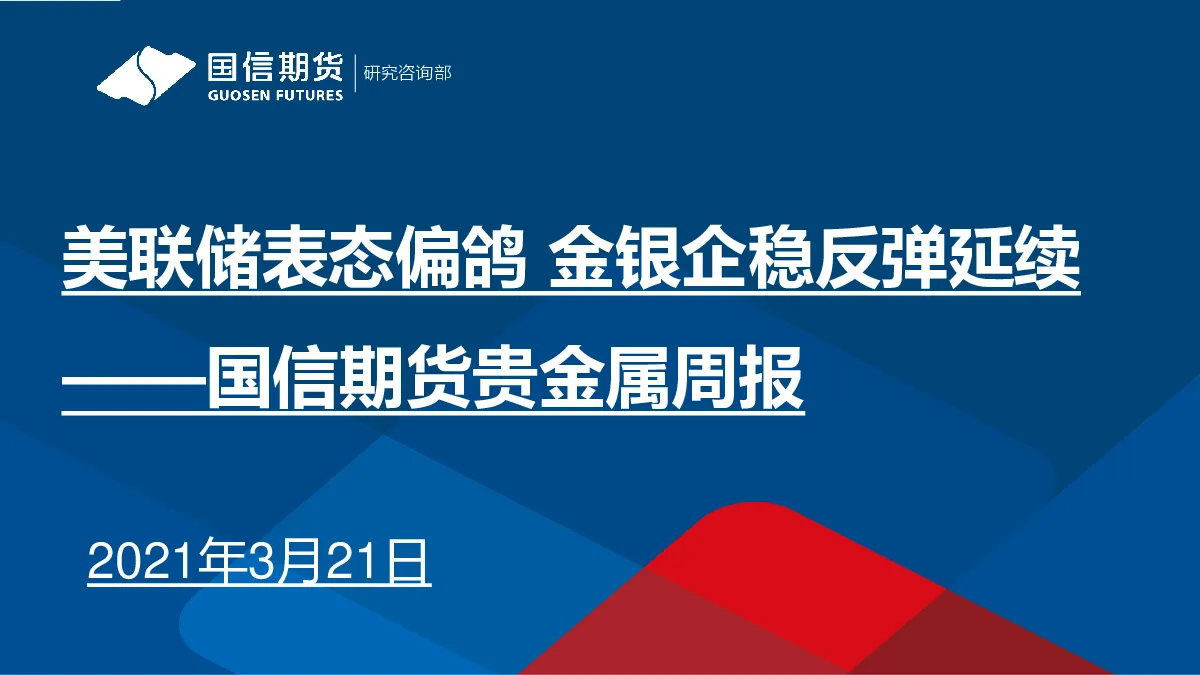 国信期货
GUOSEN FUTURES
研究咨询部

美联储表态偏鸽 金银企稳反弹延续

——国信期货贵金属周报

2021年3月21日